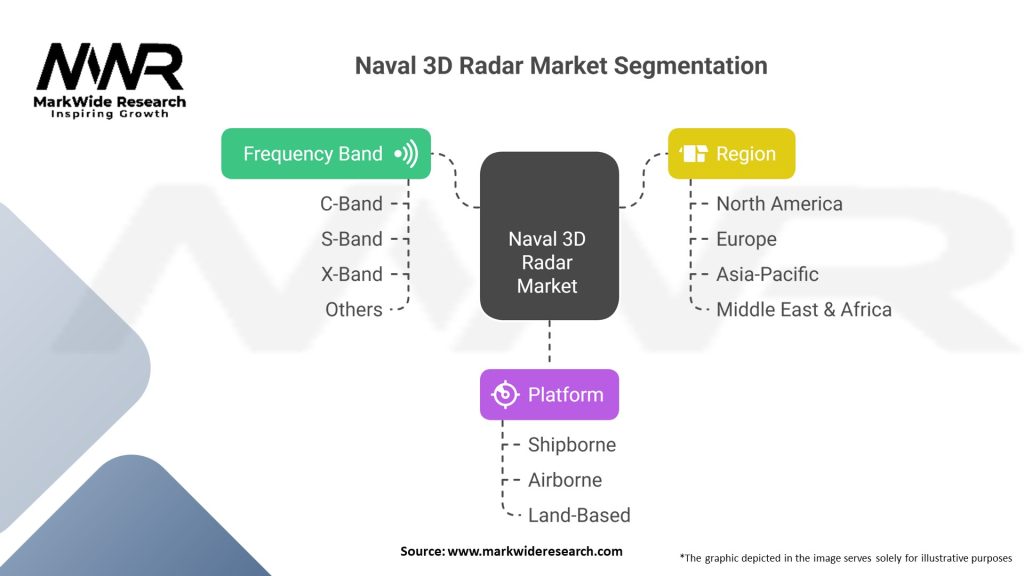 MWR
MarkWide Research
Inspiring Growth

Naval 3D Radar Market Segmentation

Frequency Band
C-Band
S-Band
X-Band
Others

Naval 3D Radar Market

Region
North America
Europe
Asia-Pacific
Middle East & Africa

Platform
Shipborne
Airborne
Land-Based

Source: www.markwideresearch.com

*The graphic depicted in the image serves solely for illustrative purposes